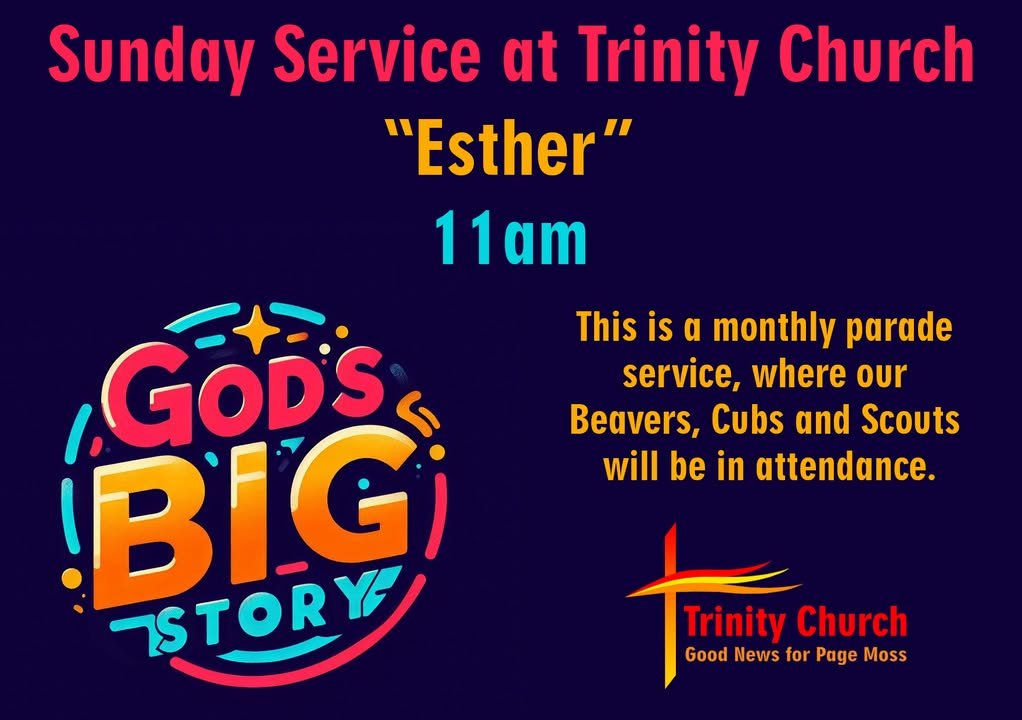 Sunday Service at Trinity Church
"Esther"
11am

GOD'S
BIG
STORY

This is a monthly parade service, where our Beavers, Cubs and Scouts will be in attendance.

Trinity Church
Good News for Page Moss